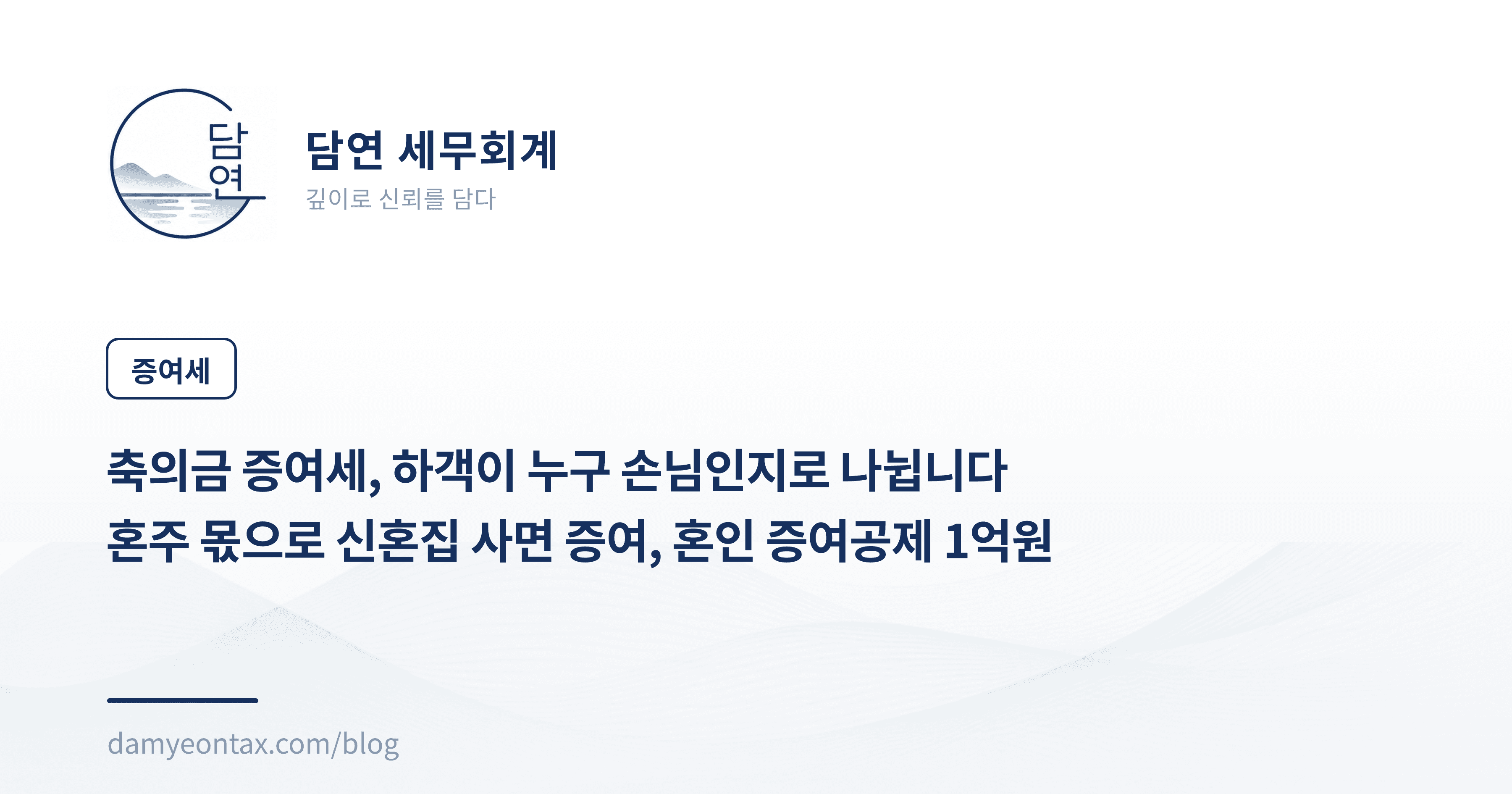 담연

담연 세무회계
깊이로 신뢰를 담다

증여세

축의금 증여세, 하객이 누구 손님인지로 나뉩니다
혼주 몫으로 신혼집 사면 증여, 혼인 증여공제 1억원

damyeontax.com/blog